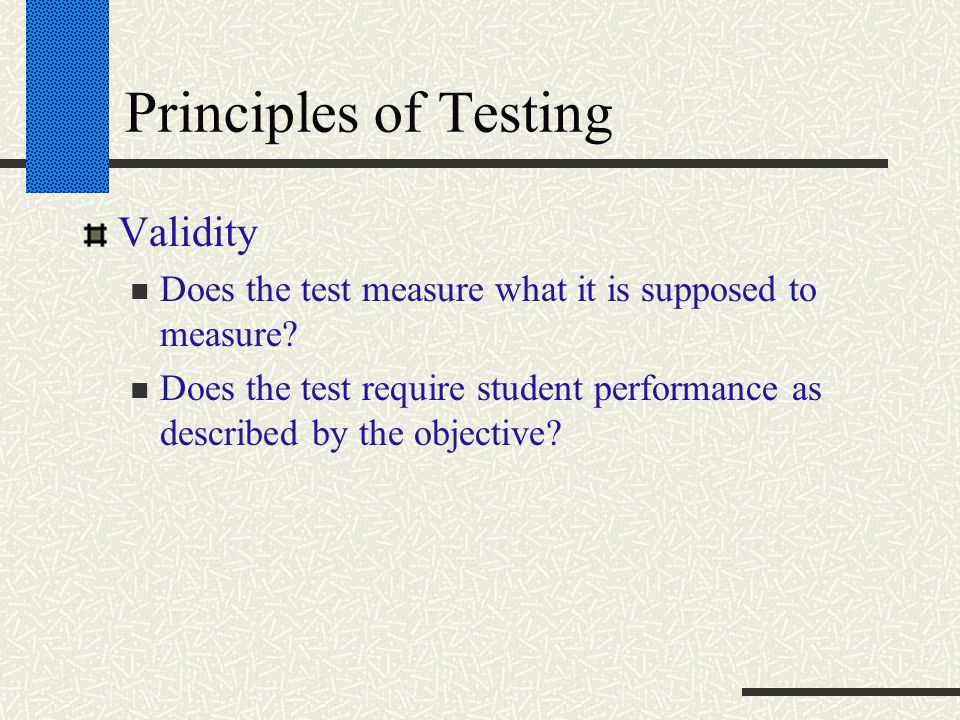 Principles of Testing

Validity

Does the test measure what it is supposed to measure?

Does the test require student performance as described by the objective?